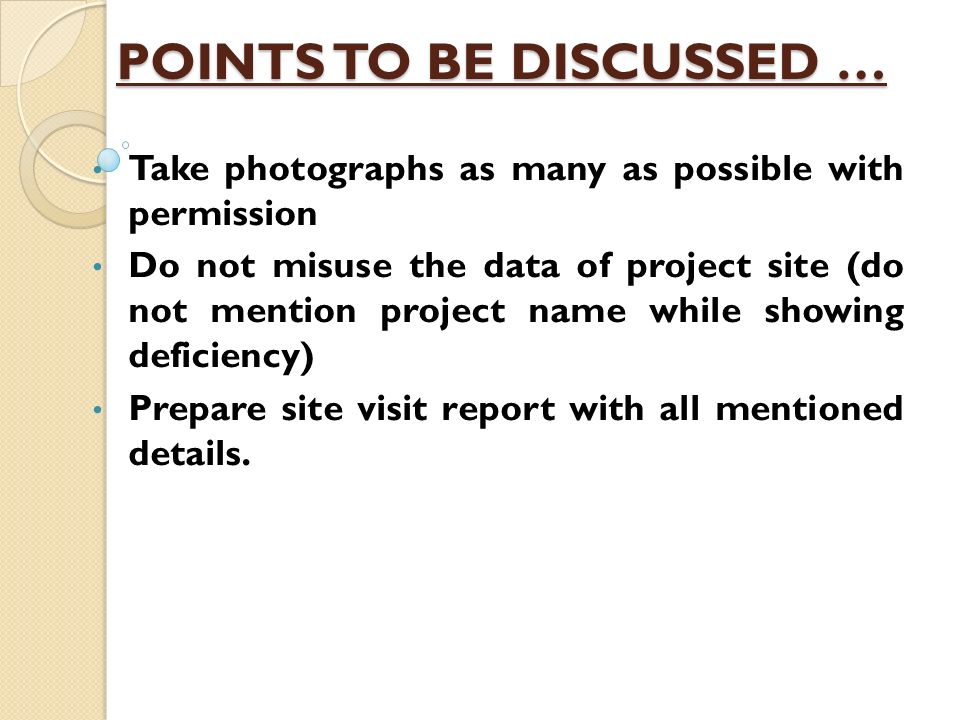 POINTS TO BE DISCUSSED …

• Take photographs as many as possible with permission
• Do not misuse the data of project site (do not mention project name while showing deficiency)
• Prepare site visit report with all mentioned details.